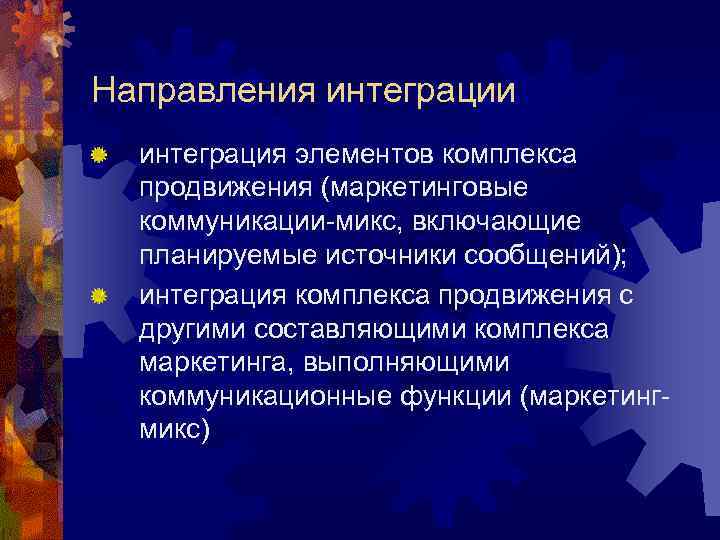 Направления интеграции

интеграция элементов комплекса продвижения (маркетинговые коммуникации-микс, включающие планируемые источники сообщений);

интеграция комплекса продвижения с другими составляющими комплекса маркетинга, выполняющими коммуникационные функции (маркетинг-микс)